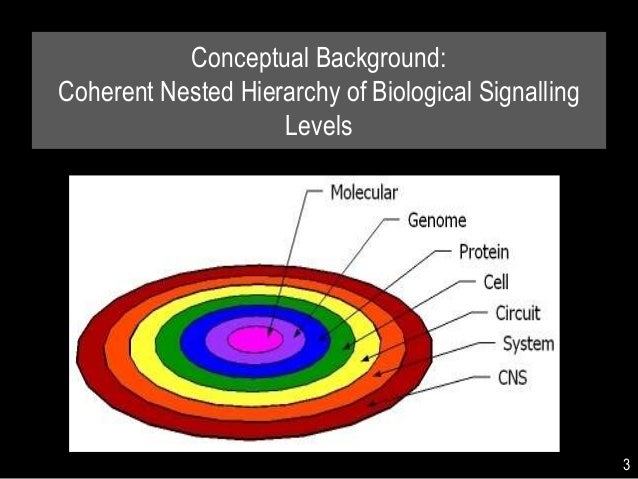 Conceptual Background:
Coherent Nested Hierarchy of Biological Signalling Levels

Molecular
Genome
Protein
Cell
Circuit
System
CNS

3